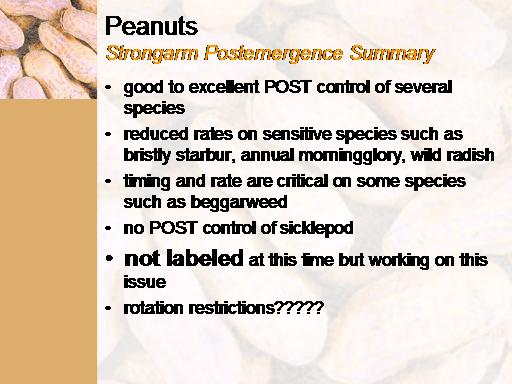 Peanuts
Strongarm Postemergence Summary

• good to excellent POST control of several species
• reduced rates on sensitive species such as bristly starbur, annual morningglory, wild radish
• timing and rate are critical on some species such as beggarweed
• no POST control of sicklepod
• not labeled at this time but working on this issue
• rotation restrictions?????